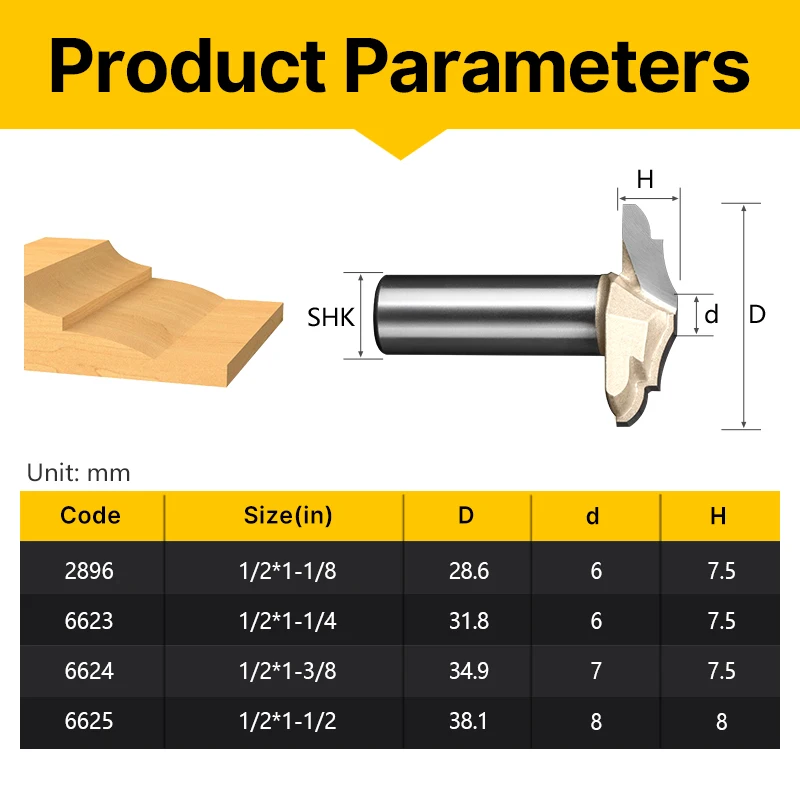 Product Parameters

H

SHK

d

D

Unit: mm

| Code | Size(in) | D | d | H |
|---|---|---|---|---|
| 2896 | 1/2*1-1/8 | 28.6 | 6 | 7.5 |
| 6623 | 1/2*1-1/4 | 31.8 | 6 | 7.5 |
| 6624 | 1/2*1-3/8 | 34.9 | 7 | 7.5 |
| 6625 | 1/2*1-1/2 | 38.1 | 8 | 8 |